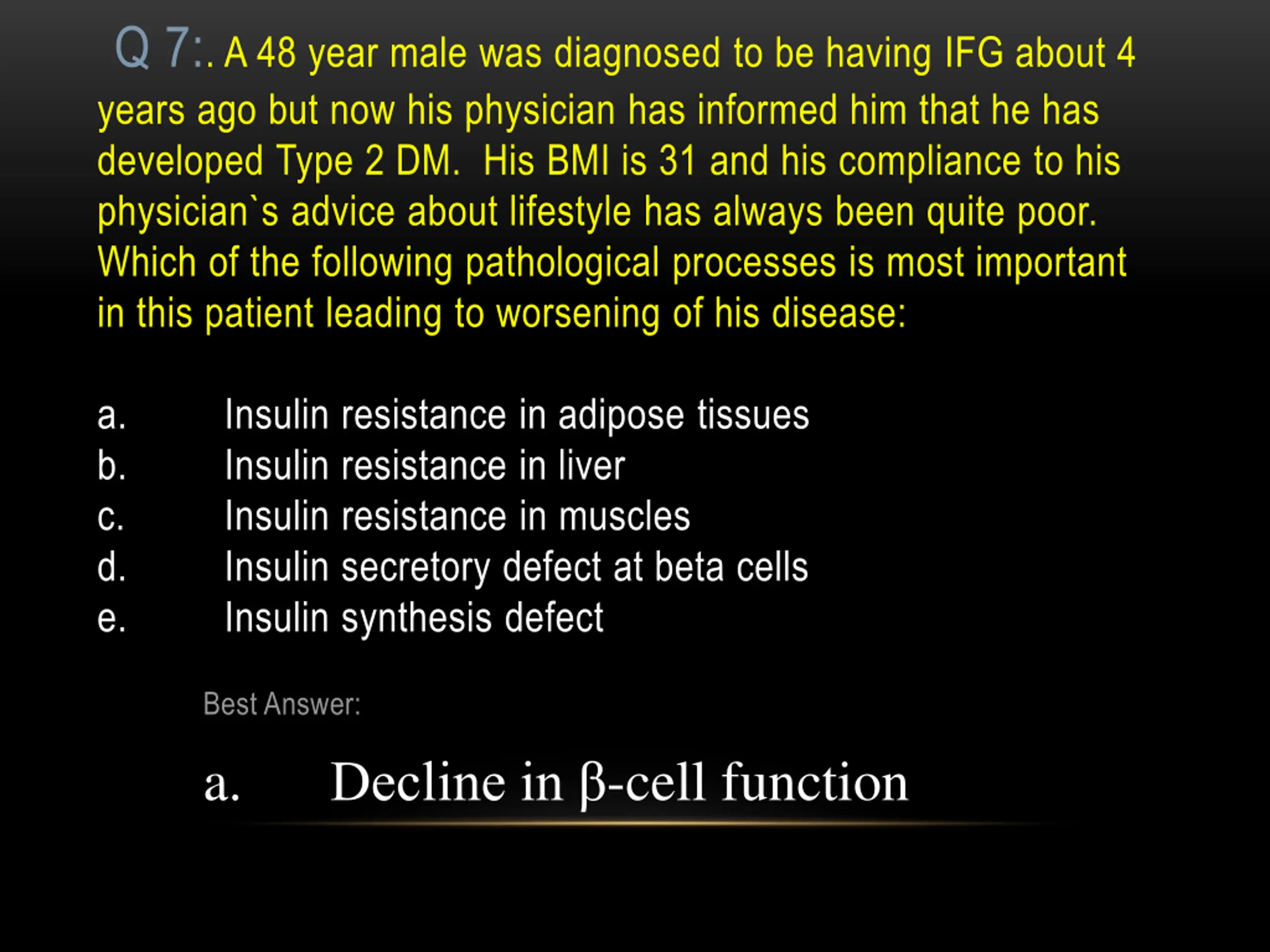 Q 7:. A 48 year male was diagnosed to be having IFG about 4 years ago but now his physician has informed him that he has developed Type 2 DM. His BMI is 31 and his compliance to his physician`s advice about lifestyle has always been quite poor. Which of the following pathological processes is most important in this patient leading to worsening of his disease:

a. Insulin resistance in adipose tissues
b. Insulin resistance in liver
c. Insulin resistance in muscles
d. Insulin secretory defect at beta cells
e. Insulin synthesis defect

Best Answer:

a. Decline in β-cell function